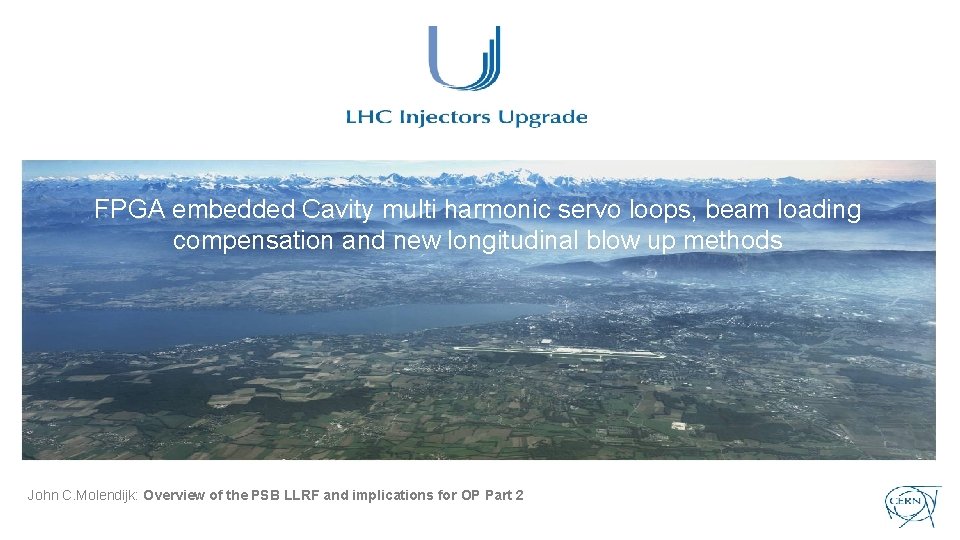 LHC Injectors Upgrade

FPGA embedded Cavity multi harmonic servo loops, beam loading compensation and new longitudinal blow up methods

John C.Molendijk: Overview of the PSB LLRF and implications for OP Part 2

CERN